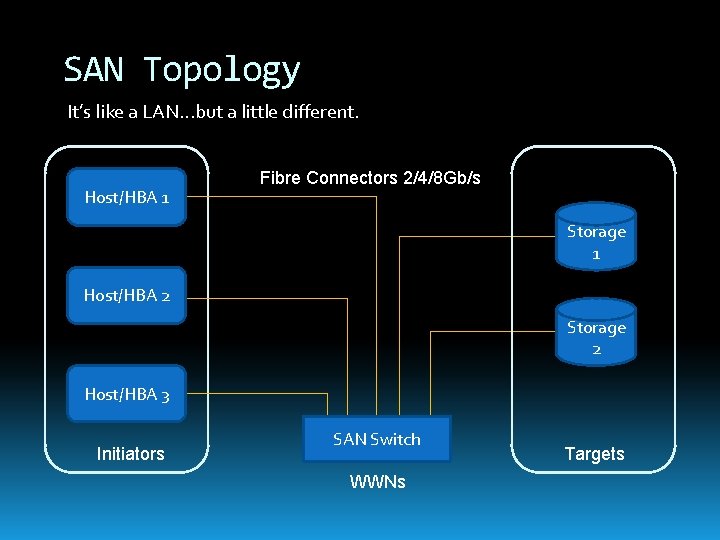 SAN Topology

It's like a LAN…but a little different.

Host/HBA 1

Host/HBA 2

Host/HBA 3

Initiators

Fibre Connectors 2/4/8Gb/s

SAN Switch

WWNs

Storage 1

Storage 2

Targets